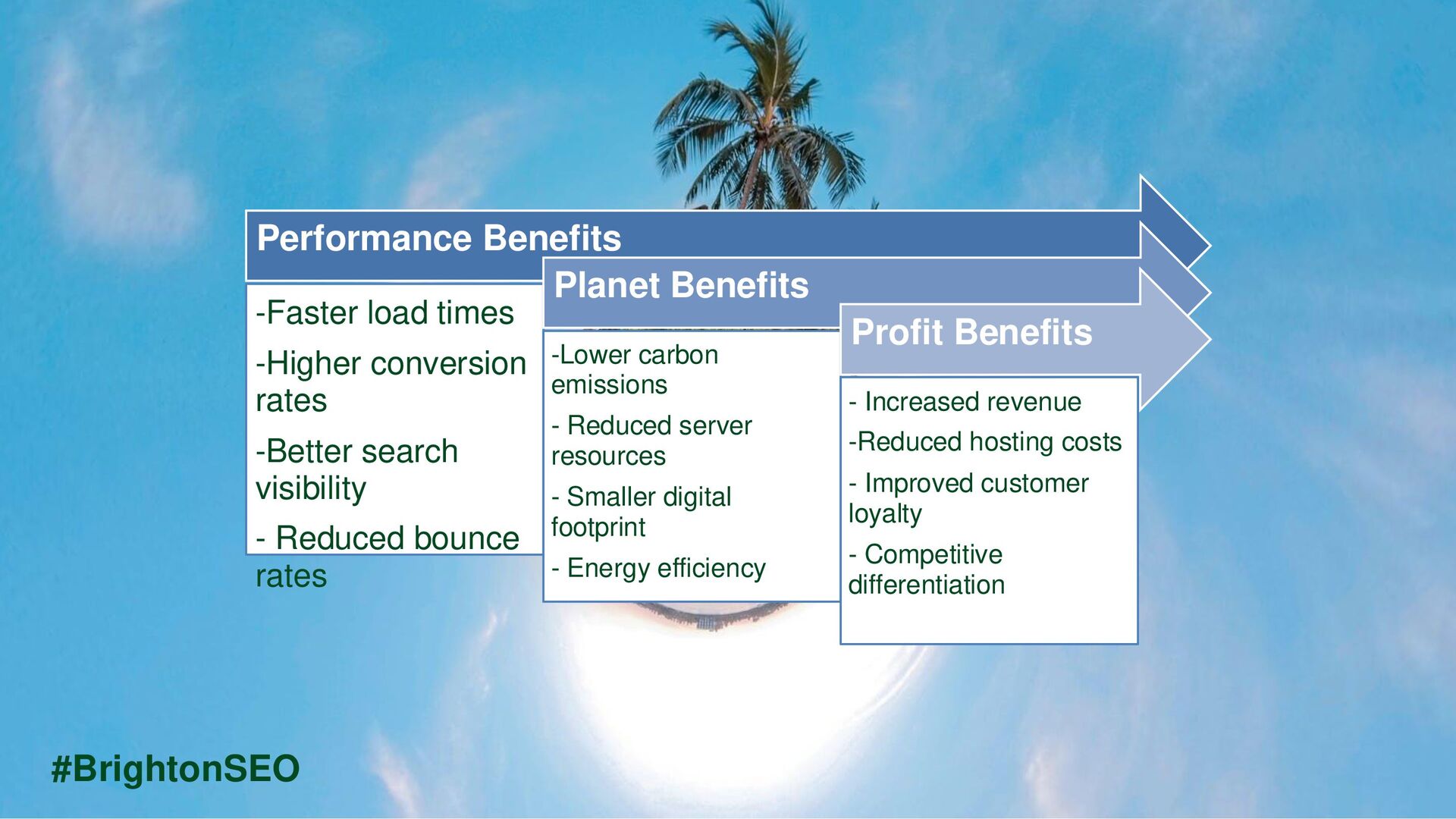 Performance Benefits

-Faster load times

-Higher conversion rates

-Better search visibility

- Reduced bounce rates

Planet Benefits

-Lower carbon emissions

- Reduced server resources

- Smaller digital footprint

- Energy efficiency

Profit Benefits

- Increased revenue

-Reduced hosting costs

- Improved customer loyalty

- Competitive differentiation

#BrightonSEO